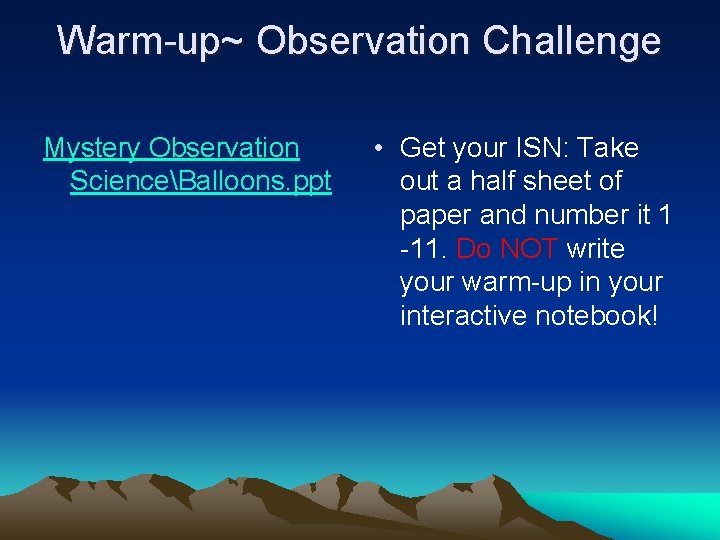 Warm-up~ Observation Challenge

Mystery Observation Science\Balloons.ppt

• Get your ISN: Take out a half sheet of paper and number it 1 -11. Do NOT write your warm-up in your interactive notebook!